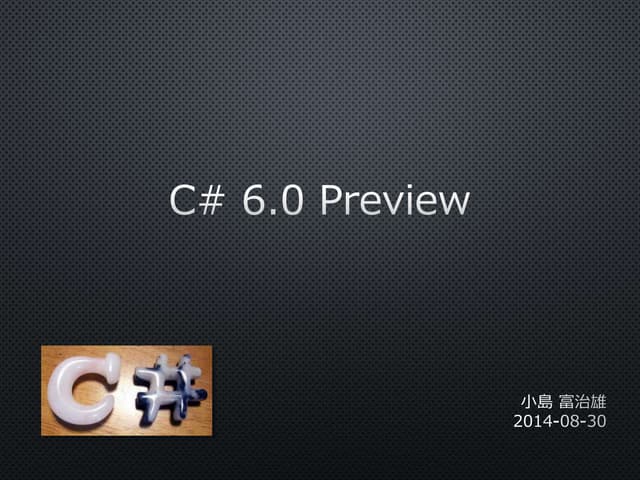 C# 6.0 Preview

C#

小島 富治雄
2014-08-30